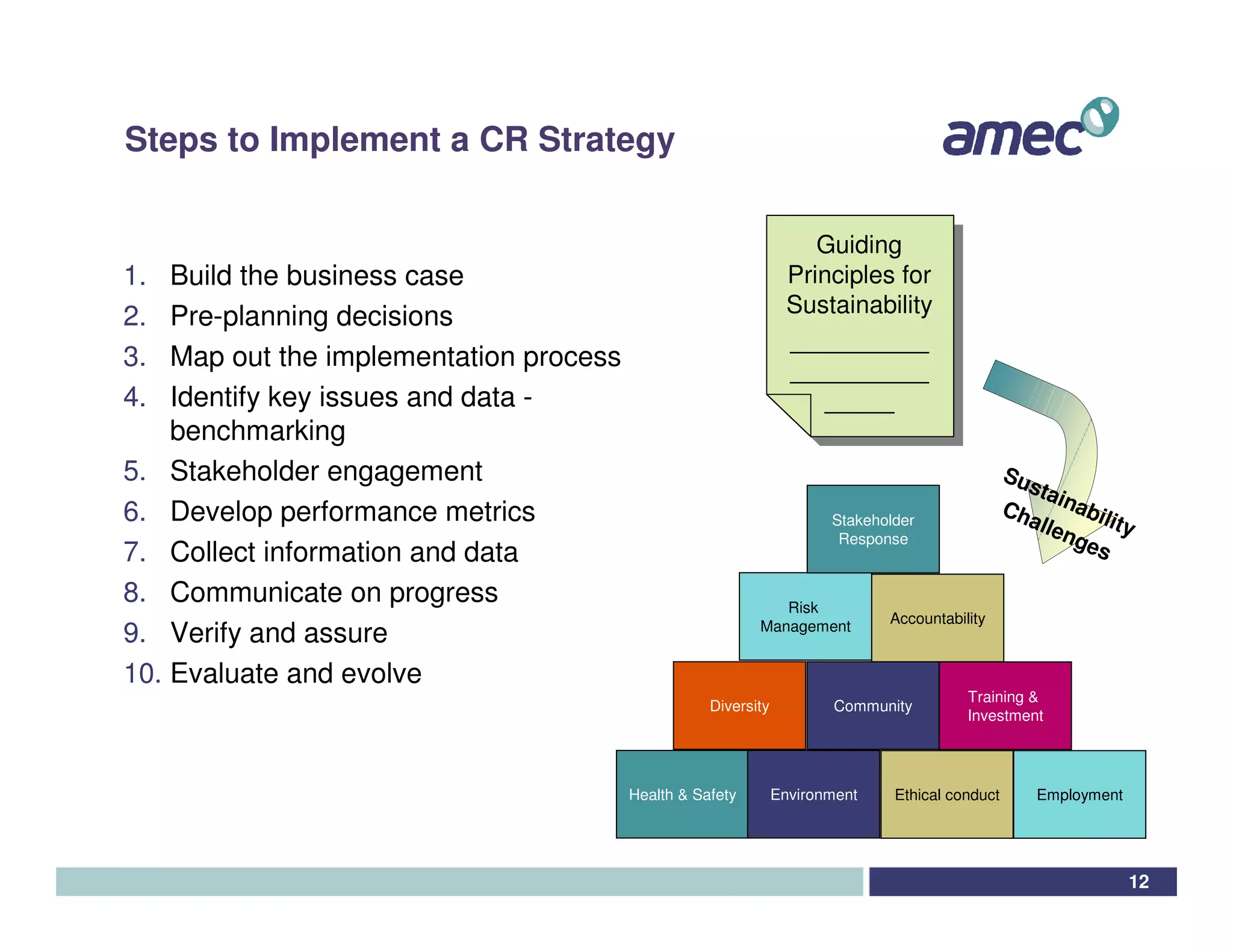 Steps to Implement a CR Strategy

amec

1. Build the business case
2. Pre-planning decisions
3. Map out the implementation process
4. Identify key issues and data - benchmarking
5. Stakeholder engagement
6. Develop performance metrics
7. Collect information and data
8. Communicate on progress
9. Verify and assure
10. Evaluate and evolve

Guiding Principles for Sustainability

Sustainability Challenges

Stakeholder Response

Risk Management

Accountability

Diversity

Community

Training & Investment

Health & Safety

Environment

Ethical conduct

Employment

12